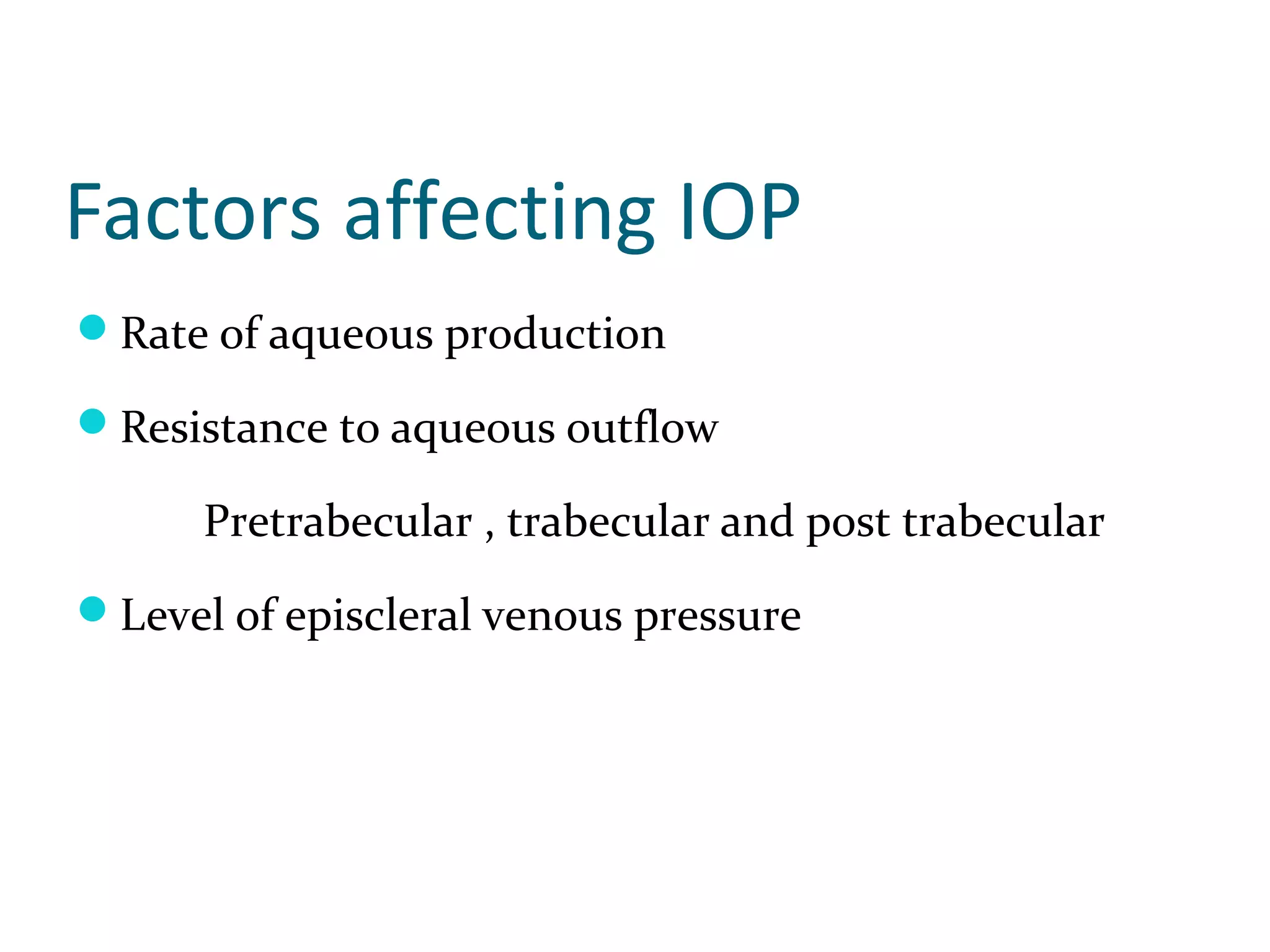 Factors affecting IOP

Rate of aqueous production

Resistance to aqueous outflow

Pretrabecular , trabecular and post trabecular

Level of episcleral venous pressure